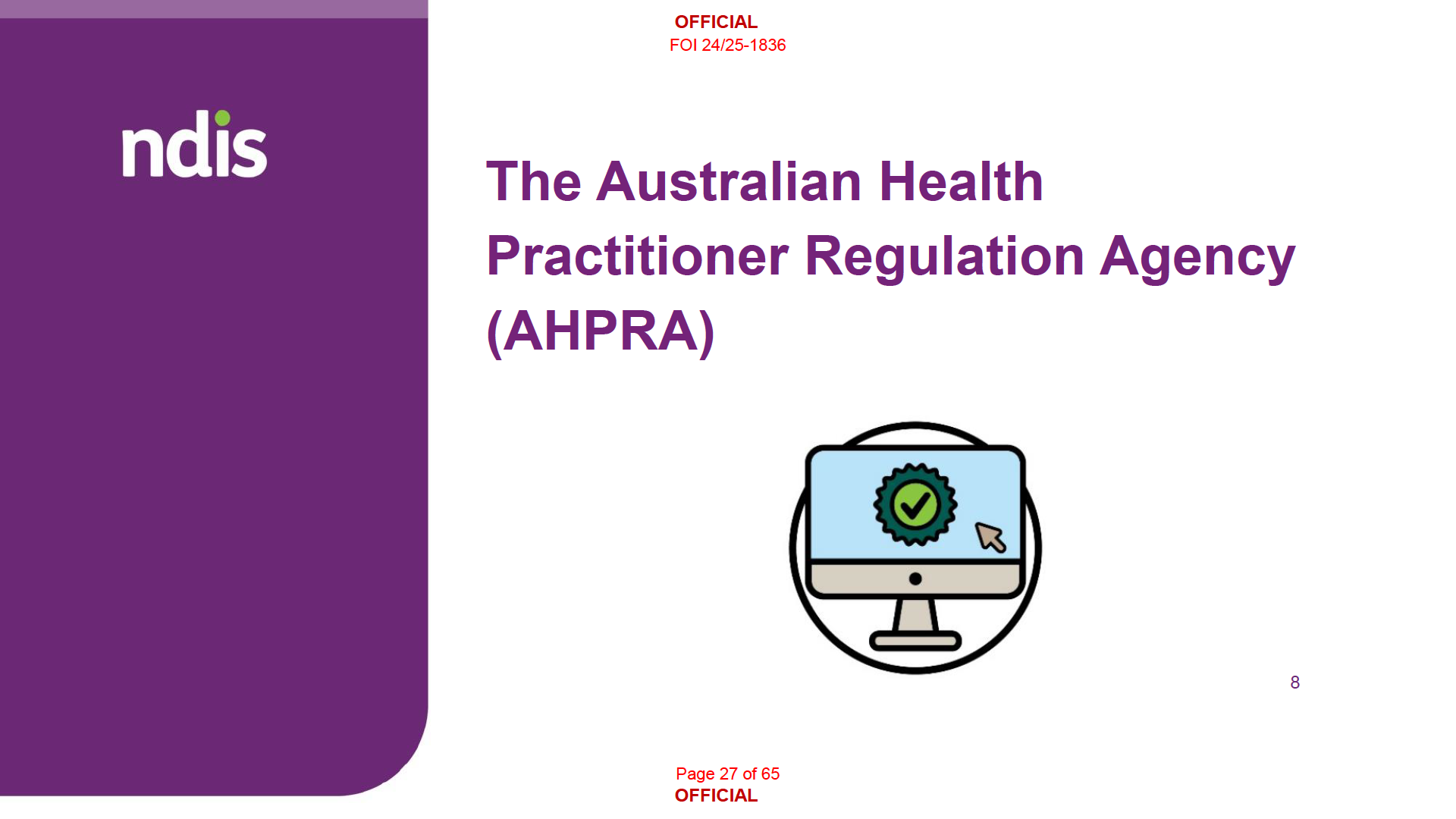 OFFICIAL
FOI 24/25-1836

ndis

The Australian Health Practitioner Regulation Agency (AHPRA)

8

Page 27 of 65
OFFICIAL